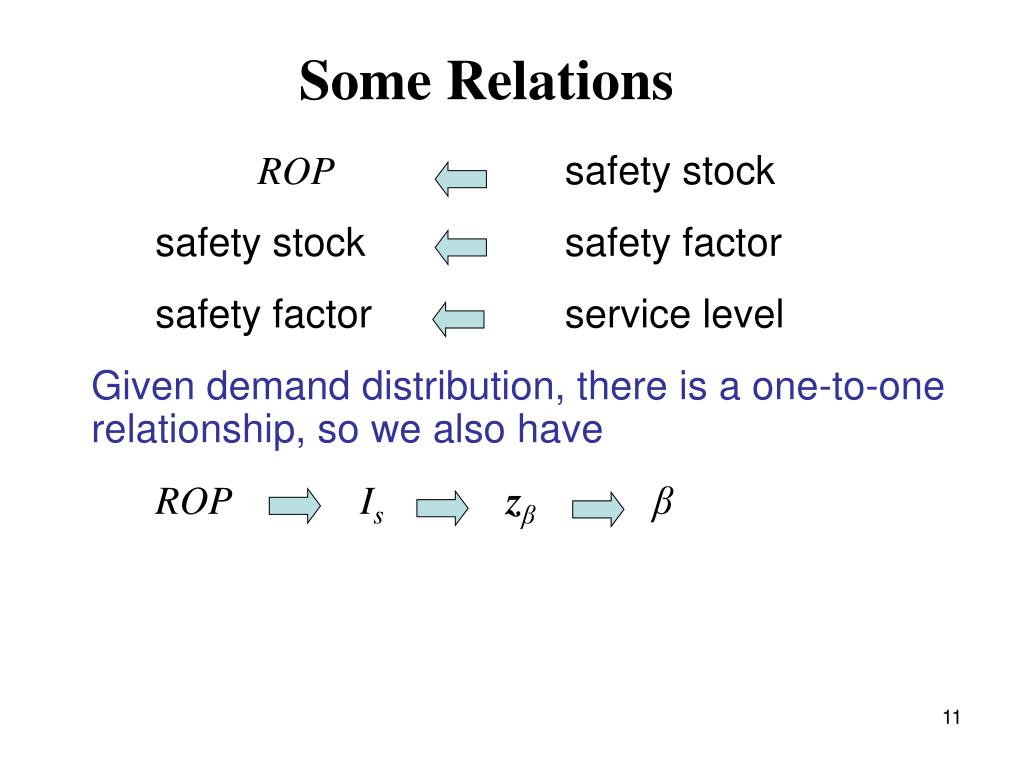 Some Relations

$ROP$ $\Leftarrow$ safety stock

safety stock $\Leftarrow$ safety factor

safety factor $\Leftarrow$ service level

Given demand distribution, there is a one-to-one relationship, so we also have

$ROP \Rightarrow I_s \Rightarrow z_\beta \Rightarrow \beta$

11